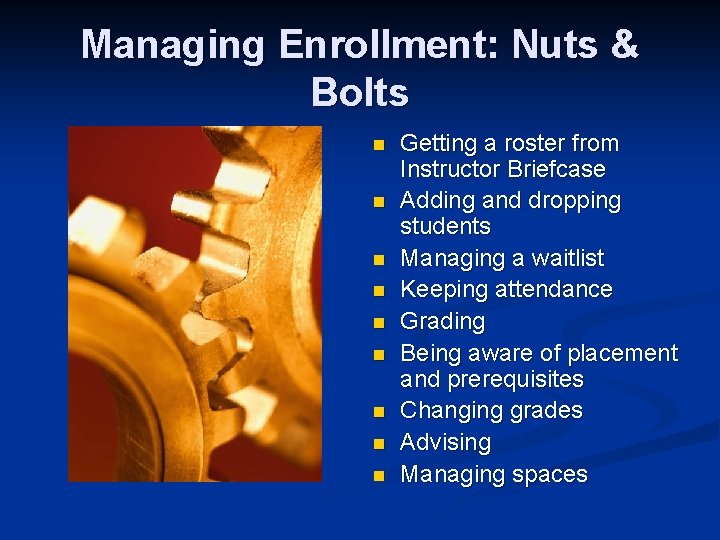 Managing Enrollment: Nuts & Bolts

- Getting a roster from Instructor Briefcase
- Adding and dropping students
- Managing a waitlist
- Keeping attendance
- Grading
- Being aware of placement and prerequisites
- Changing grades
- Advising
- Managing spaces